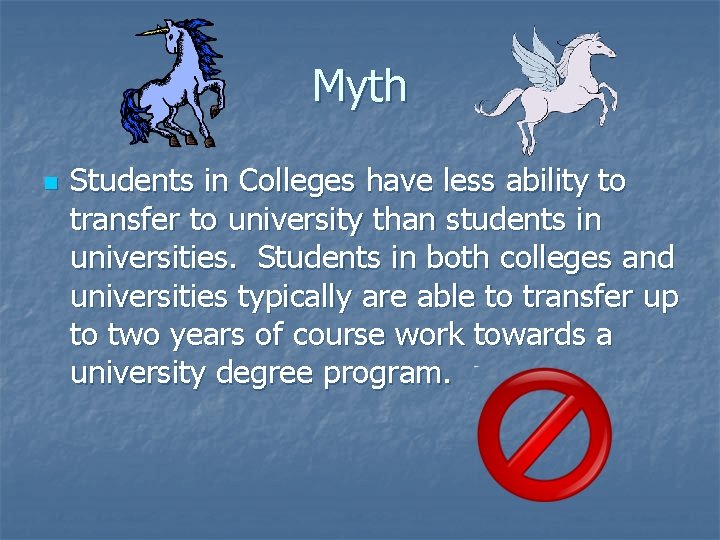 Myth

Students in Colleges have less ability to transfer to university than students in universities. Students in both colleges and universities typically are able to transfer up to two years of course work towards a university degree program.